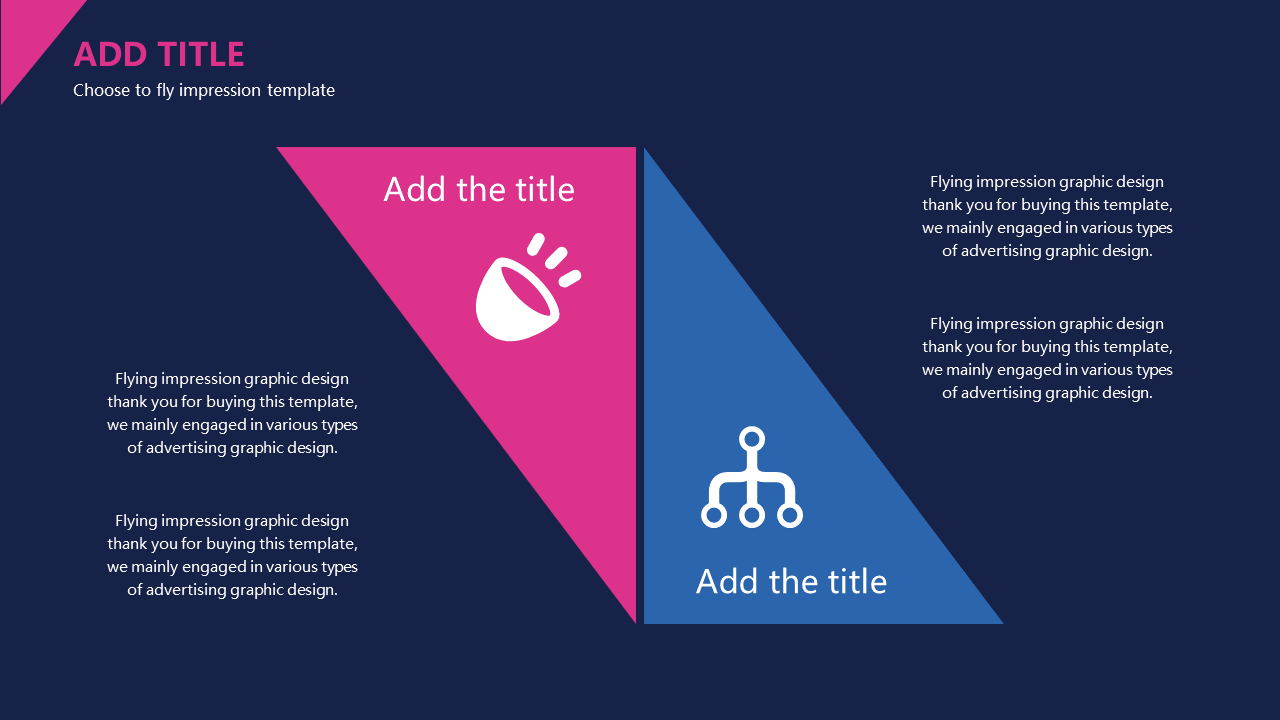 ADD TITLE
Choose to fly impression template

Add the title

Flying impression graphic design thank you for buying this template, we mainly engaged in various types of advertising graphic design.

Flying impression graphic design thank you for buying this template, we mainly engaged in various types of advertising graphic design.

Flying impression graphic design thank you for buying this template, we mainly engaged in various types of advertising graphic design.

Flying impression graphic design thank you for buying this template, we mainly engaged in various types of advertising graphic design.

Add the title